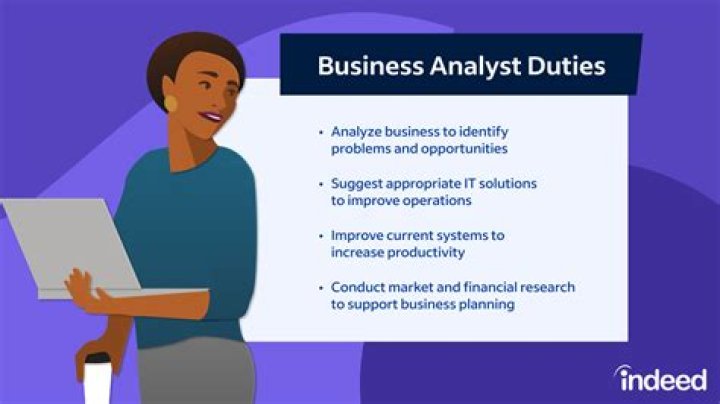 Business Analyst Duties

• Analyze business to identify problems and opportunities

• Suggest appropriate IT solutions to improve operations

• Improve current systems to increase productivity

• Conduct market and financial research to support business planning

indeed